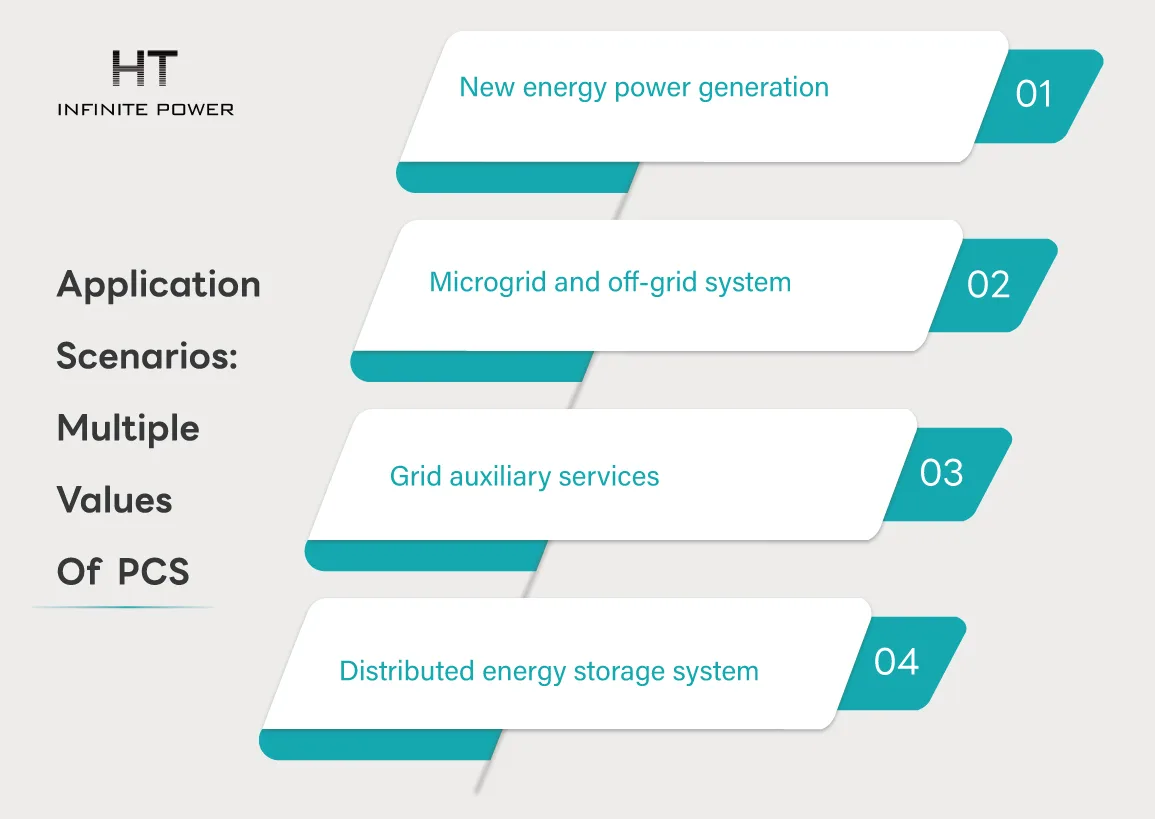 HT
INFINITE POWER

Application Scenarios: Multiple Values Of PCS

New energy power generation
01

Microgrid and off-grid system
02

Grid auxiliary services
03

Distributed energy storage system
04